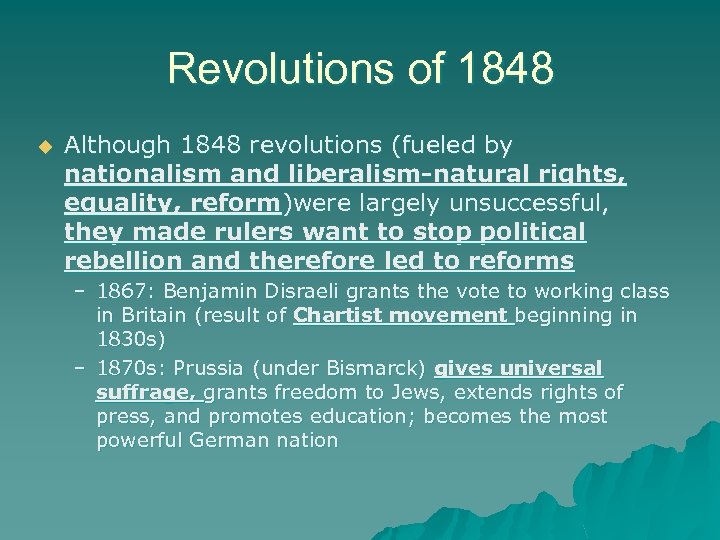 Revolutions of 1848

Although 1848 revolutions (fueled by nationalism and liberalism-natural rights, equality, reform)were largely unsuccessful, they made rulers want to stop political rebellion and therefore led to reforms

– 1867: Benjamin Disraeli grants the vote to working class in Britain (result of Chartist movement beginning in 1830s)

– 1870s: Prussia (under Bismarck) gives universal suffrage, grants freedom to Jews, extends rights of press, and promotes education; becomes the most powerful German nation